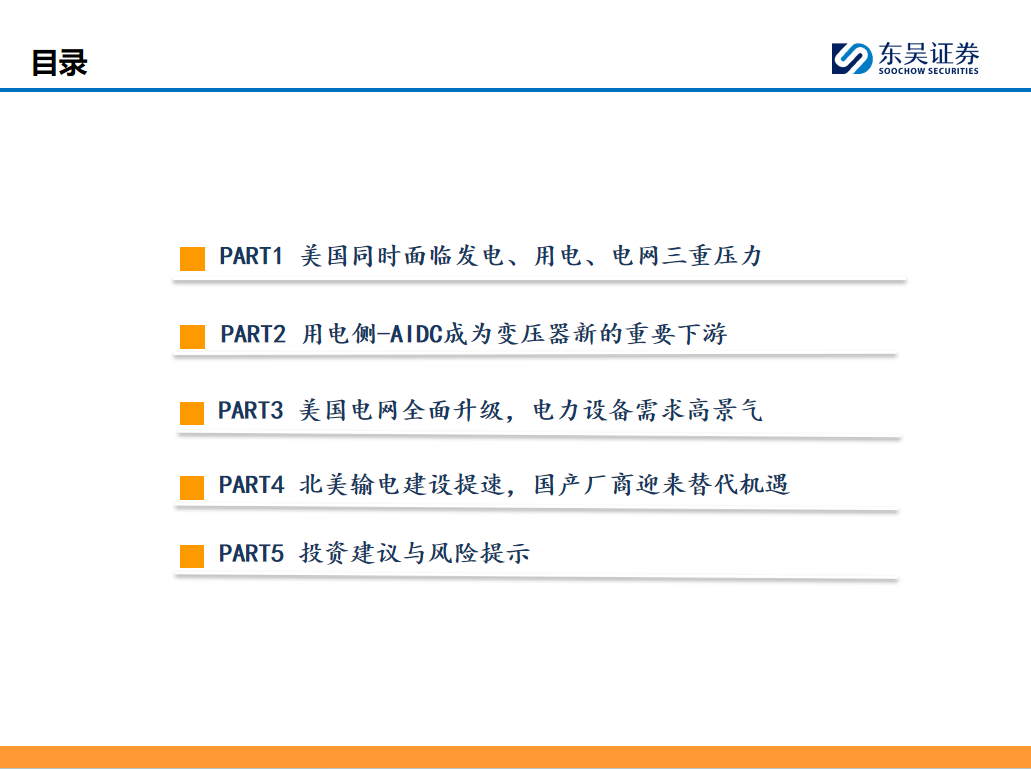 目录

东吴证券
SOOCHOW SECURITIES

PART1 美国同时面临发电、用电、电网三重压力

PART2 用电侧-AIDC成为变压器新的重要下游

PART3 美国电网全面升级，电力设备需求高景气

PART4 北美输电建设提速，国产厂商迎来替代机遇

PART5 投资建议与风险提示